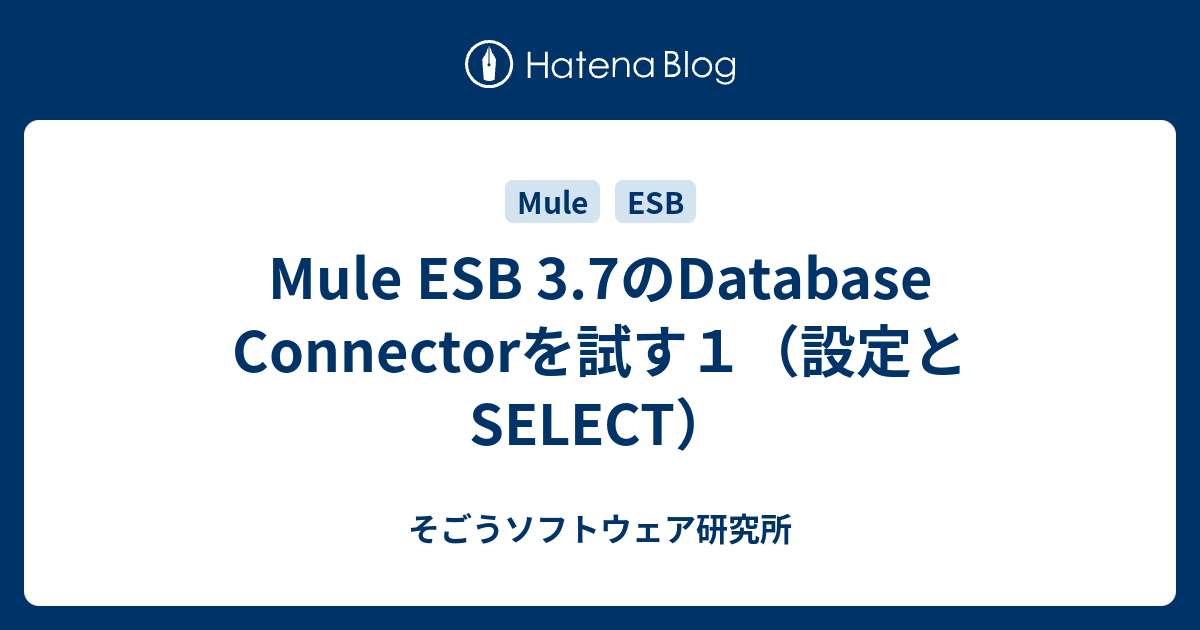 Hatena Blog

Mule ESB

Mule ESB 3.7のDatabase Connectorを試す１（設定とSELECT）

そごうソフトウェア研究所